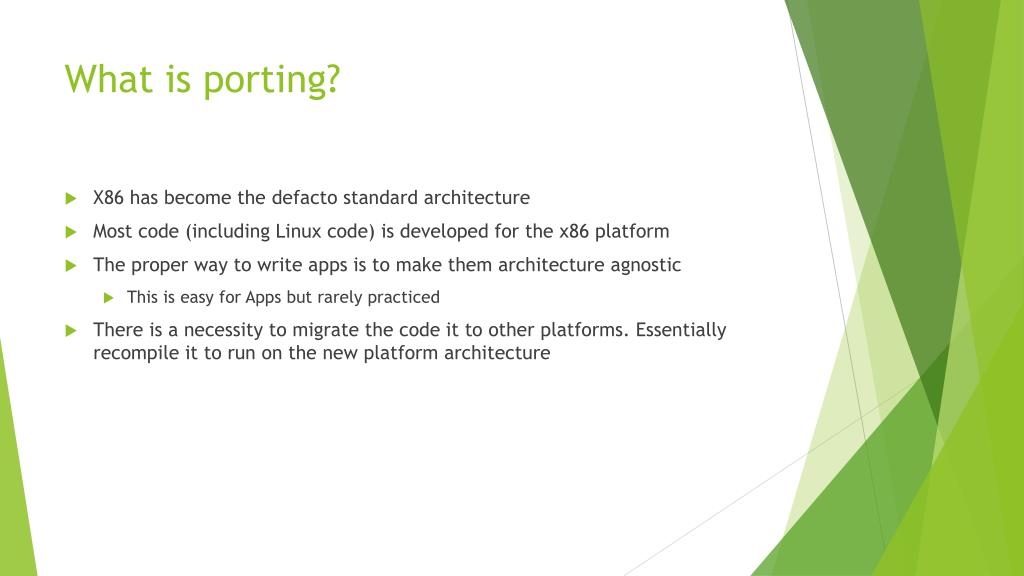 What is porting?

X86 has become the defacto standard architecture

Most code (including Linux code) is developed for the x86 platform

The proper way to write apps is to make them architecture agnostic

This is easy for Apps but rarely practiced

There is a necessity to migrate the code it to other platforms. Essentially recompile it to run on the new platform architecture